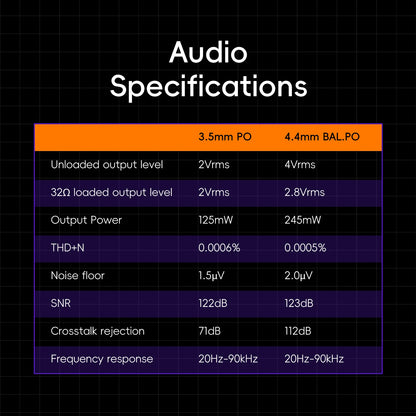 Audio Specifications

| | 3.5mm PO | 4.4mm BAL.PO |
|---|---|---|
| Unloaded output level | 2Vrms | 4Vrms |
| 32Ω loaded output level | 2Vrms | 2.8Vrms |
| Output Power | 125mW | 245mW |
| THD+N | 0.0006% | 0.0005% |
| Noise floor | 1.5μV | 2.0μV |
| SNR | 122dB | 123dB |
| Crosstalk rejection | 71dB | 112dB |
| Frequency response | 20Hz-90kHz | 20Hz-90kHz |